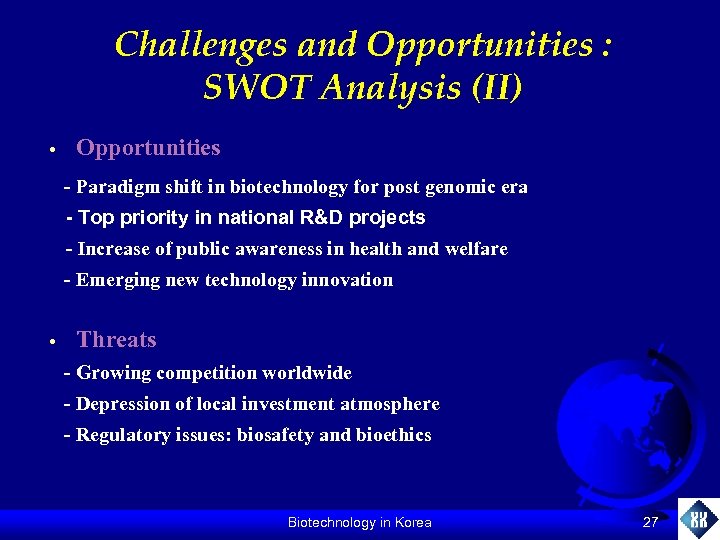 Challenges and Opportunities : SWOT Analysis (II)

• Opportunities

- Paradigm shift in biotechnology for post genomic era
- Top priority in national R&D projects
- Increase of public awareness in health and welfare
- Emerging new technology innovation

• Threats

- Growing competition worldwide
- Depression of local investment atmosphere
- Regulatory issues: biosafety and bioethics

Biotechnology in Korea

27